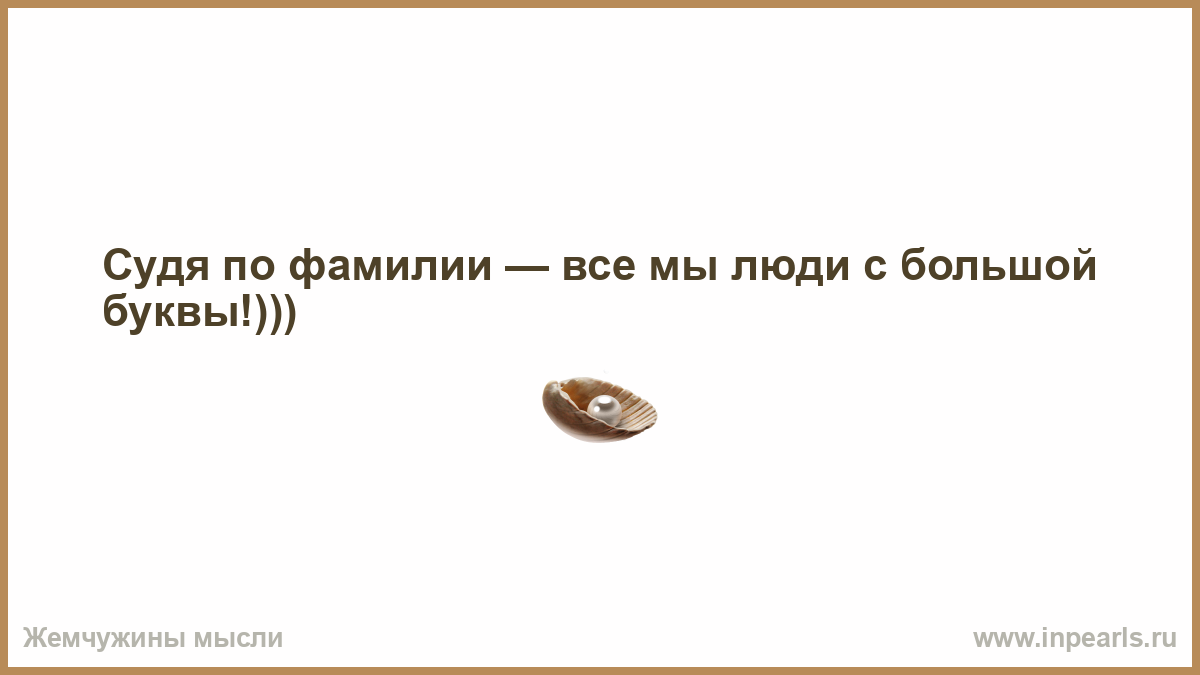 Судя по фамилии — все мы люди с большой буквы!)))

Жемчужины мысли

www.inpearls.ru